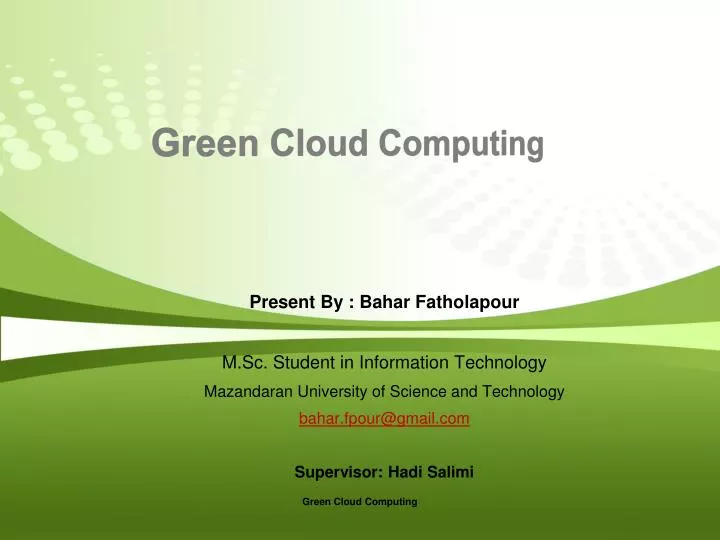 Green Cloud Computing

Present By : Bahar Fatholapour

M.Sc. Student in Information Technology
Mazandaran University of Science and Technology
bahar.fpour@gmail.com

Supervisor: Hadi Salimi

Green Cloud Computing